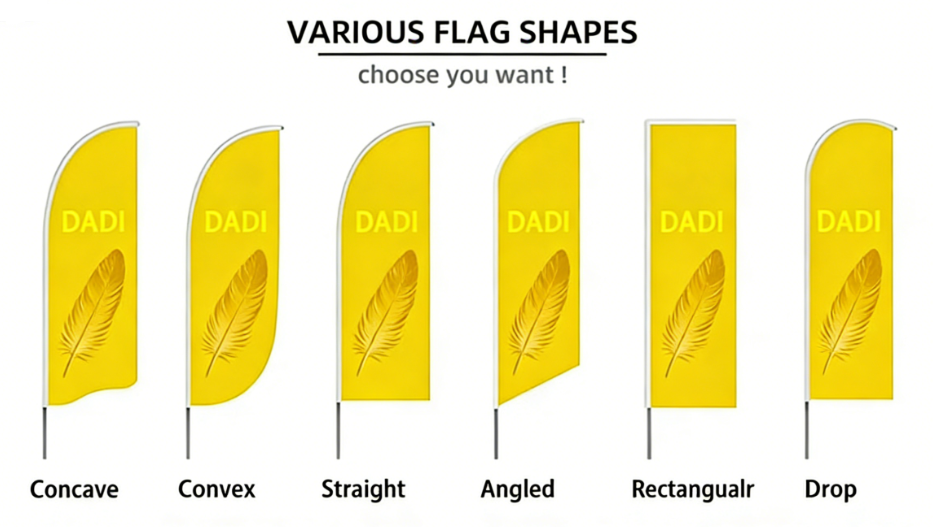 VARIOUS FLAG SHAPES

choose you want !

DADI

DADI

DADI

DADI

DADI

DADI

Concave Convex Straight Angled Rectangualr Drop